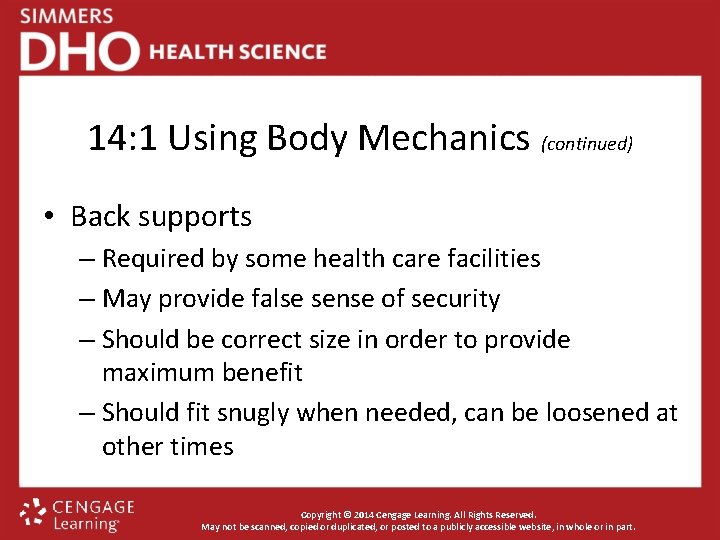 SIMMERS
DHO HEALTH SCIENCE

14:1 Using Body Mechanics (continued)

• Back supports
– Required by some health care facilities
– May provide false sense of security
– Should be correct size in order to provide maximum benefit
– Should fit snugly when needed, can be loosened at other times

CENGAGE Learning

Copyright © 2014 Cengage Learning. All Rights Reserved.
May not be scanned, copied or duplicated, or posted to a publicly accessible website, in whole or in part.